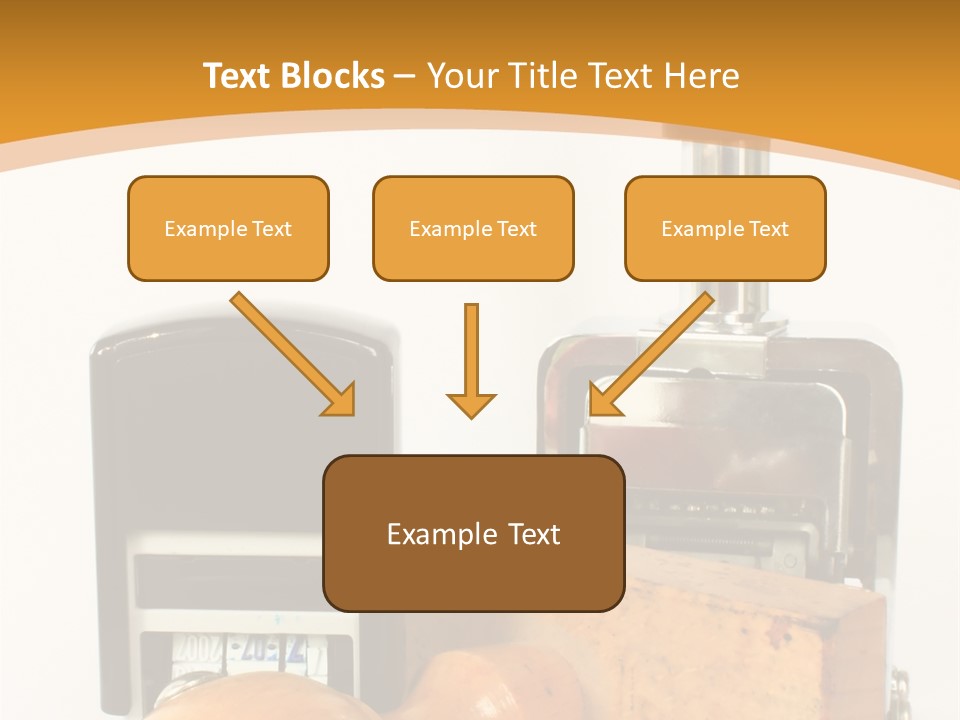 Text Blocks – Your Title Text Here

Example Text

Example Text

Example Text

Example Text